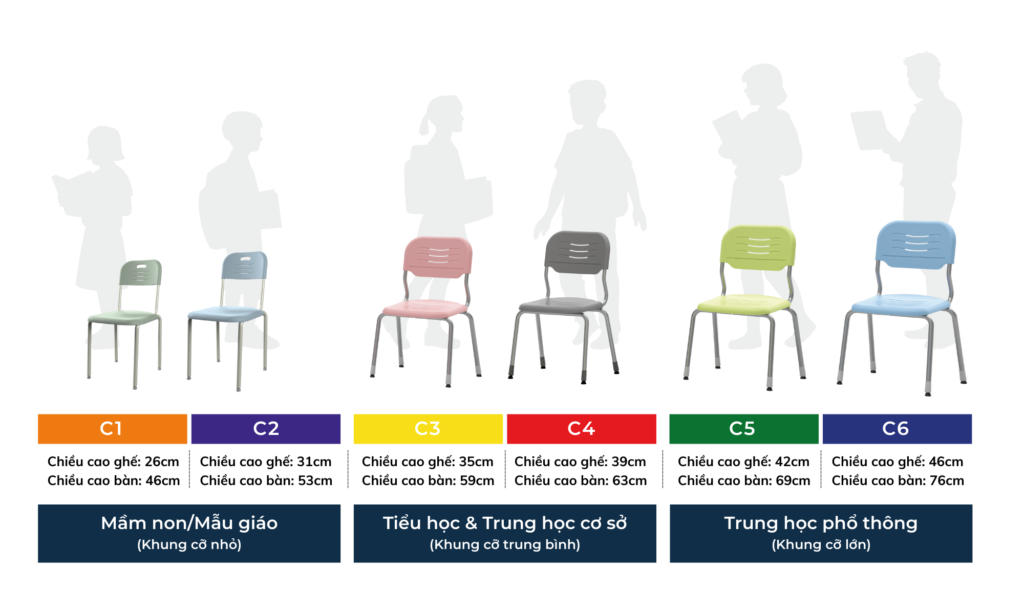 C1
Chiều cao ghế: 26cm
Chiều cao bàn: 46cm

C2
Chiều cao ghế: 31cm
Chiều cao bàn: 53cm

Mầm non/Mẫu giáo
(Khung cỡ nhỏ)

C3
Chiều cao ghế: 35cm
Chiều cao bàn: 59cm

C4
Chiều cao ghế: 39cm
Chiều cao bàn: 63cm

Tiểu học & Trung học cơ sở
(Khung cỡ trung bình)

C5
Chiều cao ghế: 42cm
Chiều cao bàn: 69cm

C6
Chiều cao ghế: 46cm
Chiều cao bàn: 76cm

Trung học phổ thông
(Khung cỡ lớn)